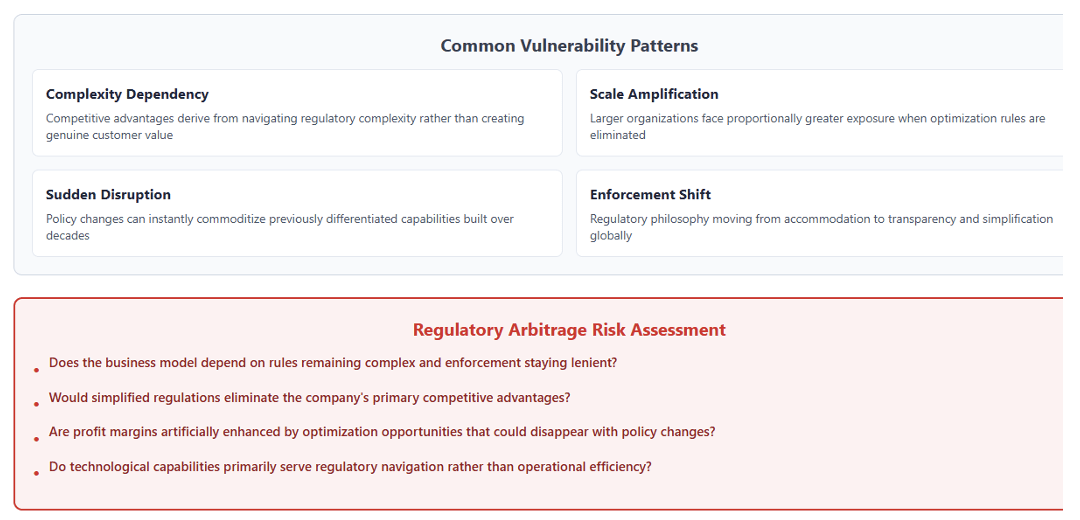 Common Vulnerability Patterns

Complexity Dependency
Competitive advantages derive from navigating regulatory complexity rather than creating genuine customer value

Scale Amplification
Larger organizations face proportionally greater exposure when optimization rules are eliminated

Sudden Disruption
Policy changes can instantly commoditize previously differentiated capabilities built over decades

Enforcement Shift
Regulatory philosophy moving from accommodation to transparency and simplification globally

Regulatory Arbitrage Risk Assessment

• Does the business model depend on rules remaining complex and enforcement staying lenient?

• Would simplified regulations eliminate the company's primary competitive advantages?

• Are profit margins artificially enhanced by optimization opportunities that could disappear with policy changes?

• Do technological capabilities primarily serve regulatory navigation rather than operational efficiency?